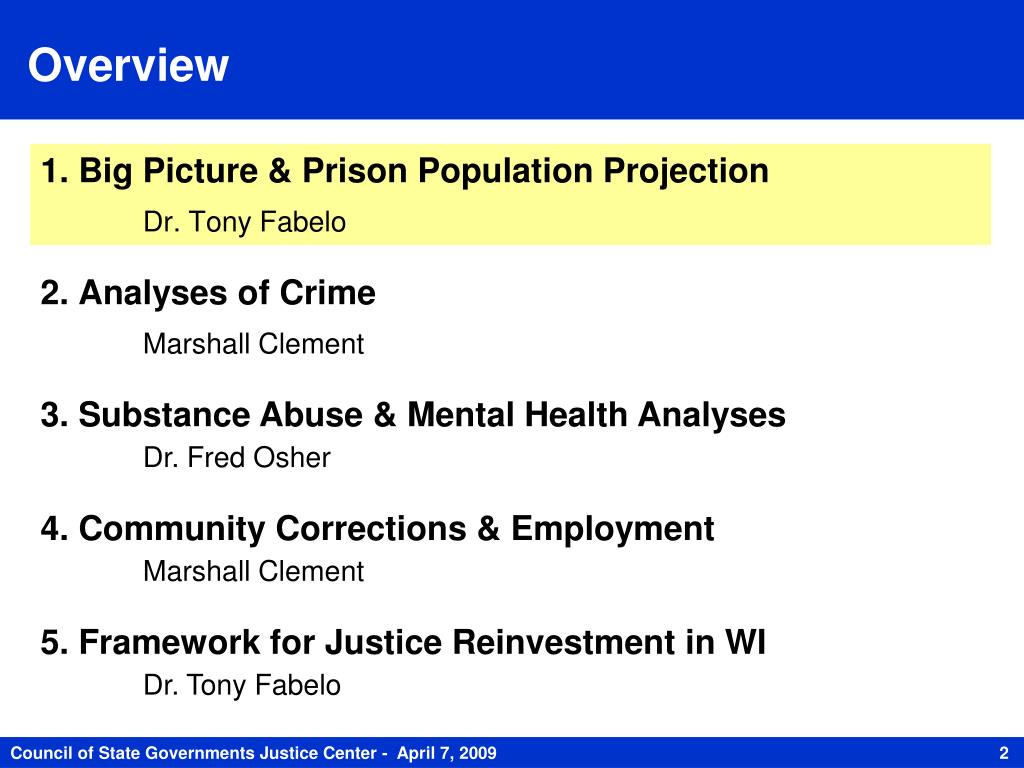 Overview

1. Big Picture & Prison Population Projection
Dr. Tony Fabelo

2. Analyses of Crime
Marshall Clement

3. Substance Abuse & Mental Health Analyses
Dr. Fred Osher

4. Community Corrections & Employment
Marshall Clement

5. Framework for Justice Reinvestment in WI
Dr. Tony Fabelo

Council of State Governments Justice Center - April 7, 2009

2